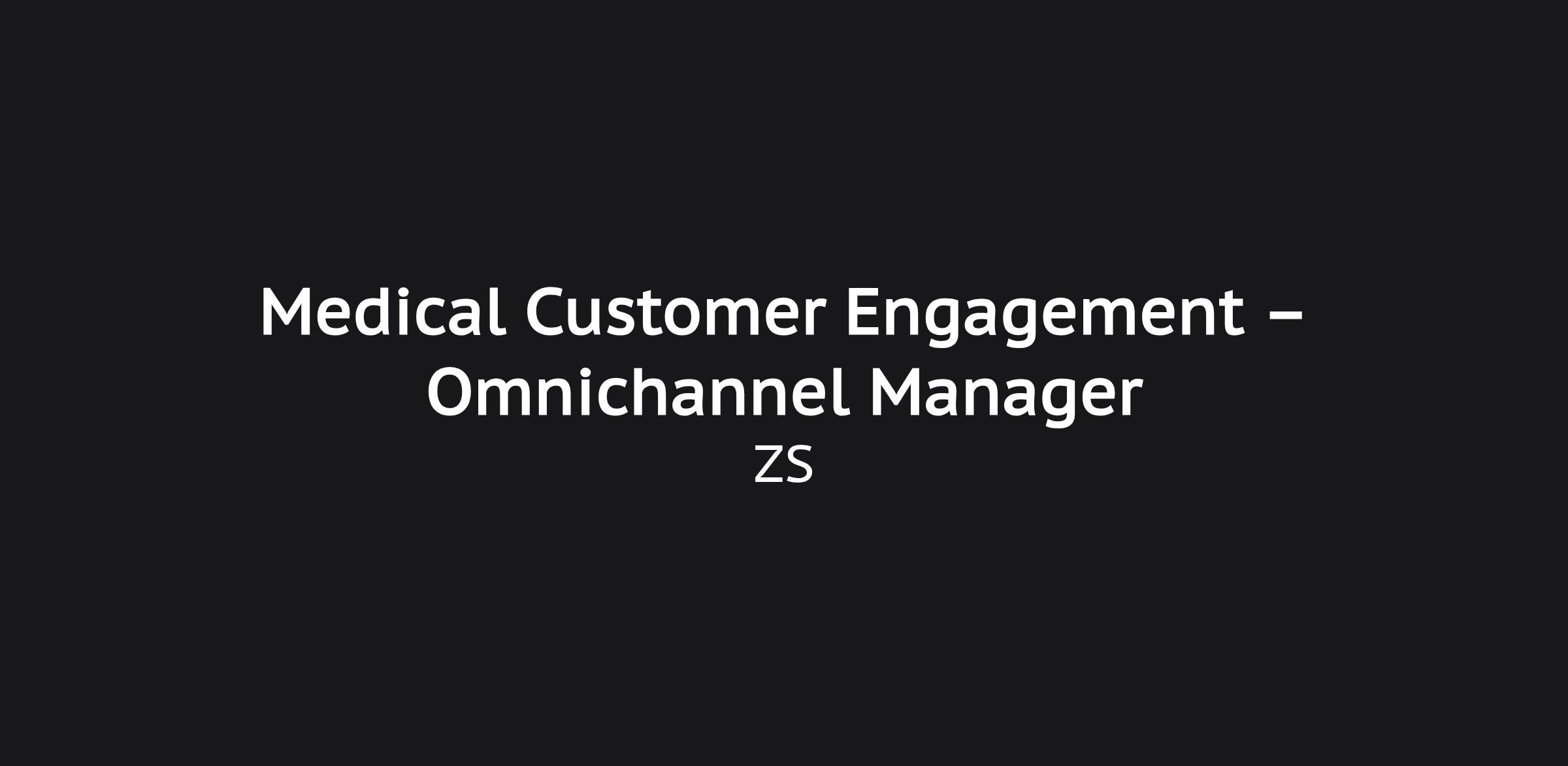 Medical Customer Engagement – Omnichannel Manager

ZS